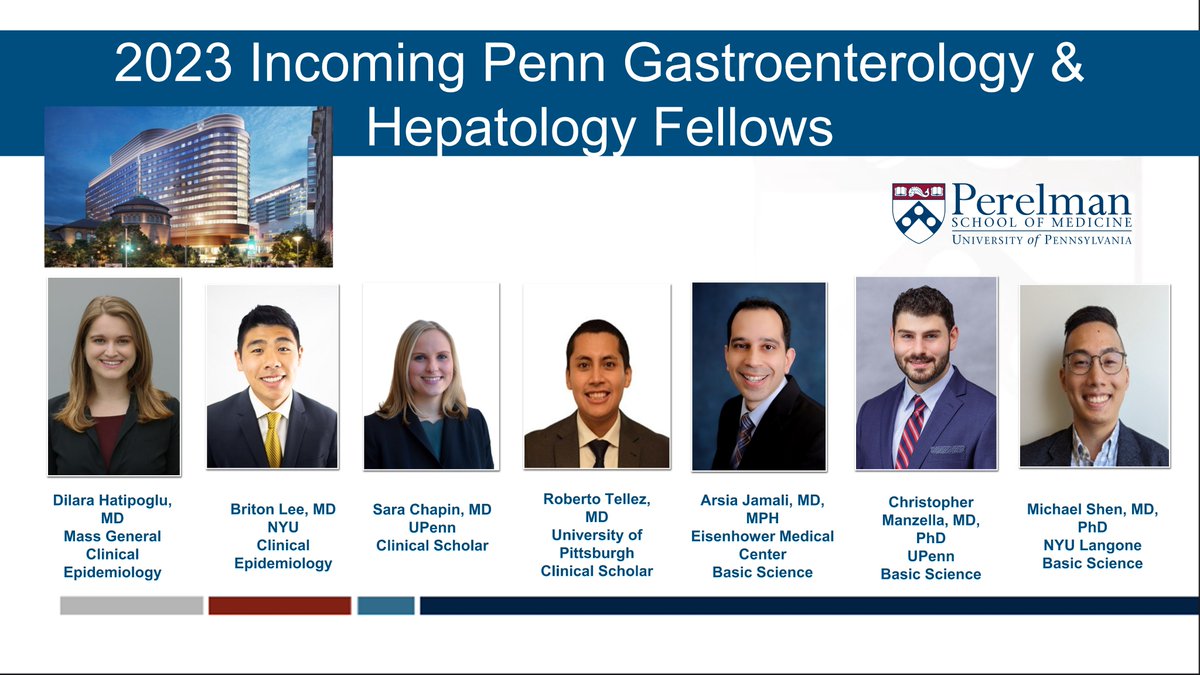 2023 Incoming Penn Gastroenterology & Hepatology Fellows

Perelman
SCHOOL OF MEDICINE
UNIVERSITY of PENNSYLVANIA

Dilara Hatipoglu, MD
Mass General
Clinical Epidemiology

Briton Lee, MD
NYU
Clinical Epidemiology

Sara Chapin, MD
UPenn
Clinical Scholar

Roberto Tellez, MD
University of Pittsburgh
Clinical Scholar

Arsia Jamali, MD, MPH
Eisenhower Medical Center
Basic Science

Christopher Manzella, MD, PhD
UPenn
Basic Science

Michael Shen, MD, PhD
NYU Langone
Basic Science